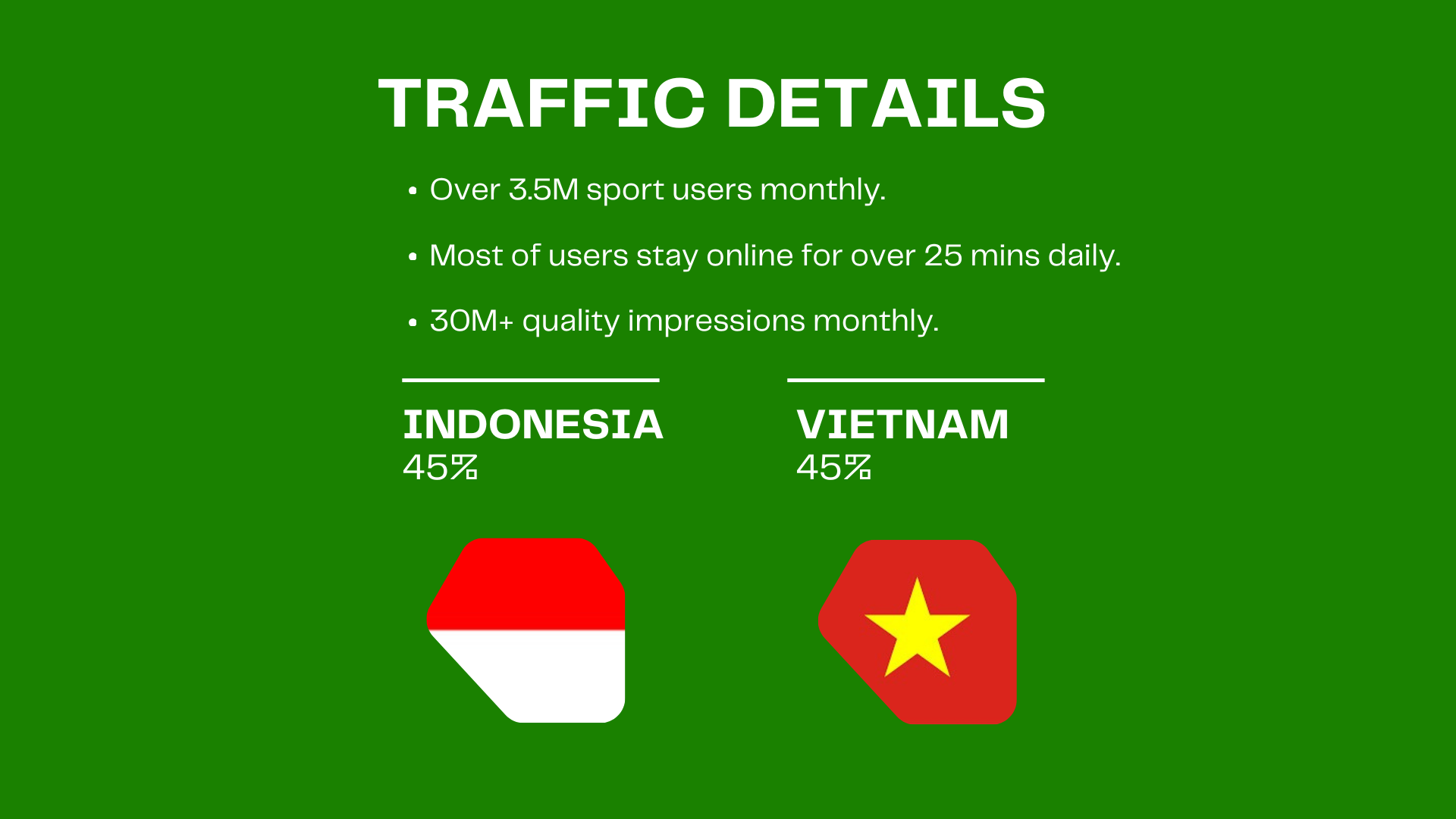 TRAFFIC DETAILS

• Over 3.5M sport users monthly.

• Most of users stay online for over 25 mins daily.

• 30M+ quality impressions monthly.

INDONESIA
45%

VIETNAM
45%